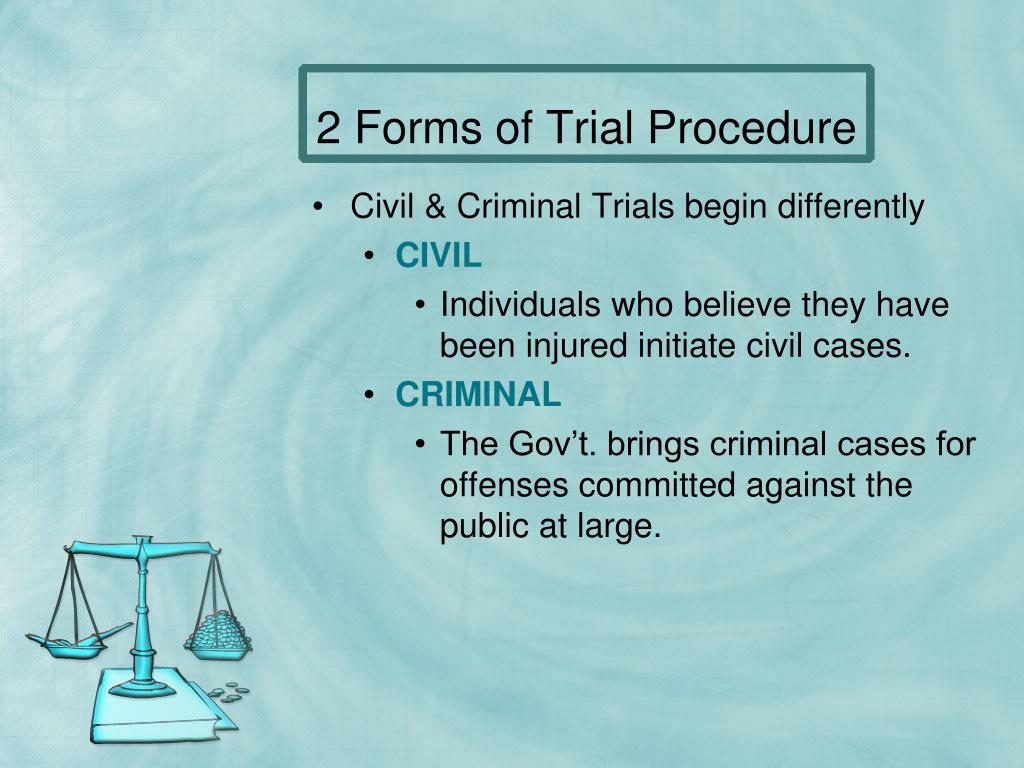 2 Forms of Trial Procedure

• Civil & Criminal Trials begin differently
  • CIVIL
    • Individuals who believe they have been injured initiate civil cases.
  • CRIMINAL
    • The Gov't. brings criminal cases for offenses committed against the public at large.